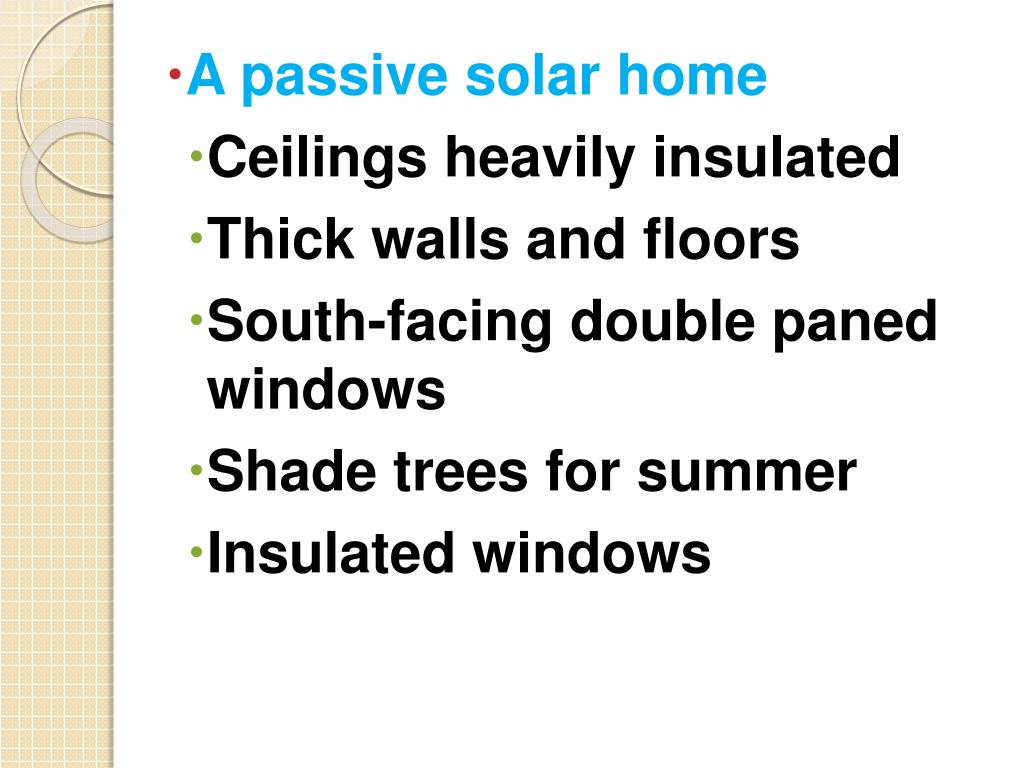 • A passive solar home

• Ceilings heavily insulated

• Thick walls and floors

• South-facing double paned windows

• Shade trees for summer

• Insulated windows